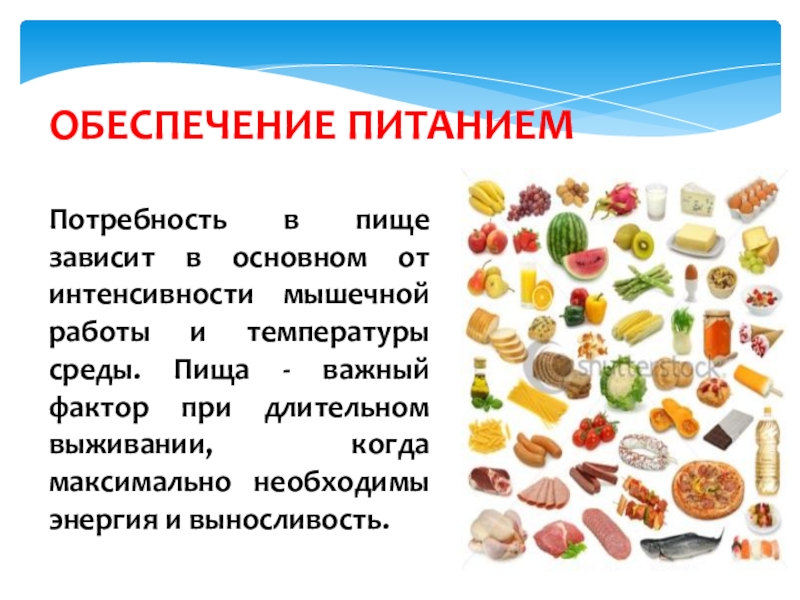 ОБЕСПЕЧЕНИЕ ПИТАНИЕМ

Потребность в пище зависит в основном от интенсивности мышечной работы и температуры среды. Пища - важный фактор при длительном выживании, когда максимально необходимы энергия и выносливость.

shutterstock